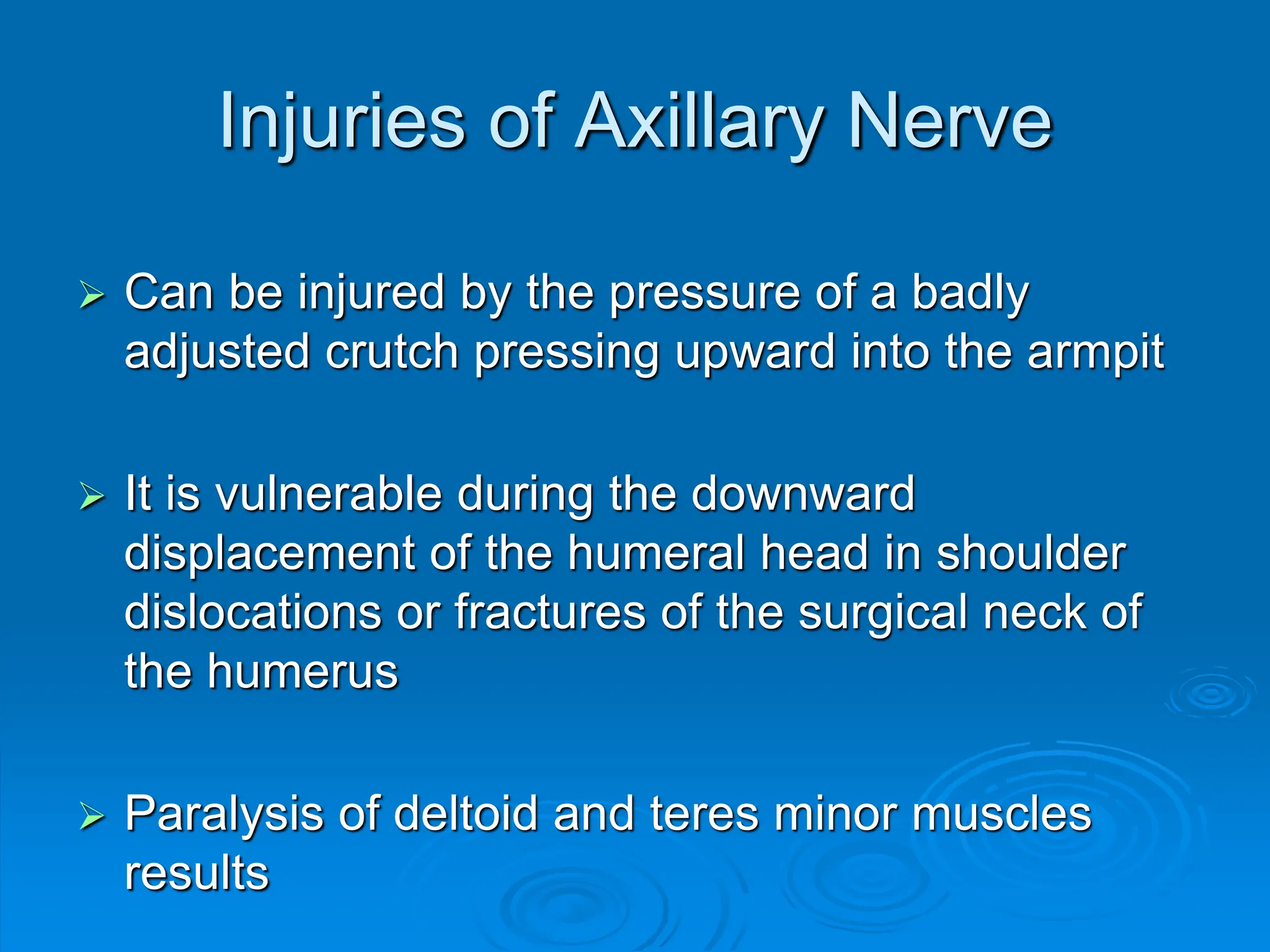 Injuries of Axillary Nerve

➢ Can be injured by the pressure of a badly adjusted crutch pressing upward into the armpit

➢ It is vulnerable during the downward displacement of the humeral head in shoulder dislocations or fractures of the surgical neck of the humerus

➢ Paralysis of deltoid and teres minor muscles results